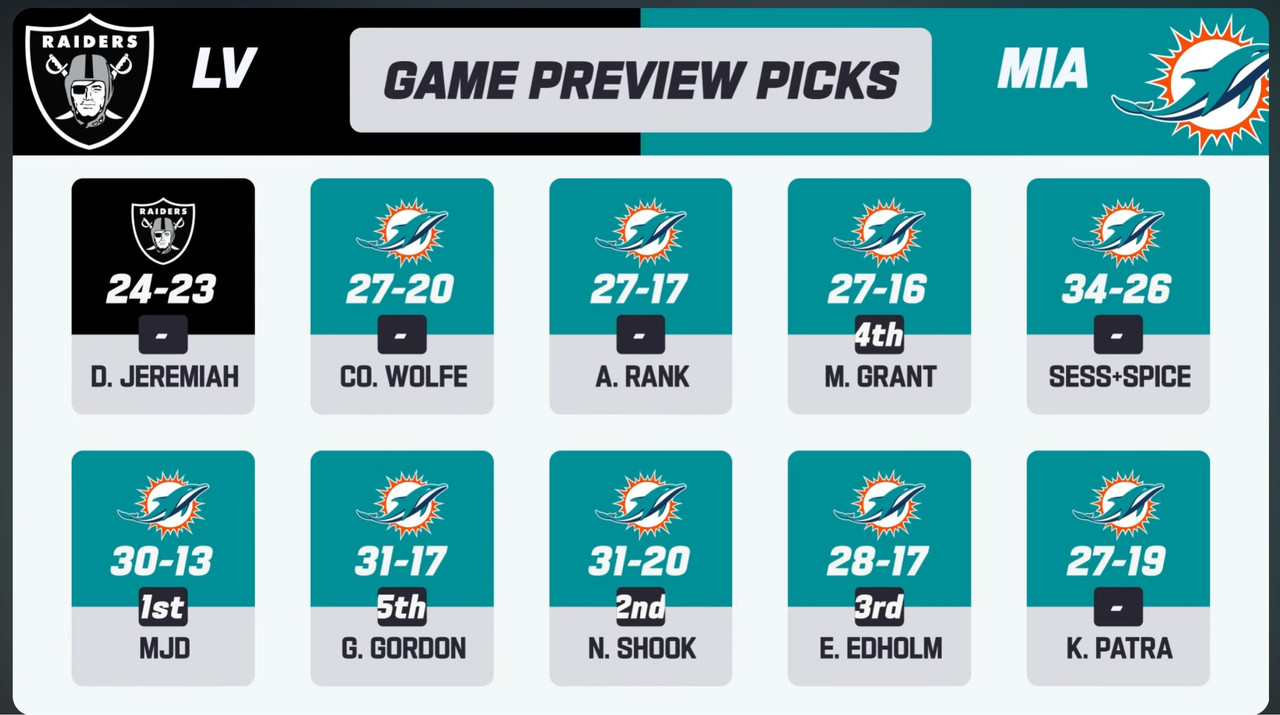 RAIDERS

LV

GAME PREVIEW PICKS

MIA

RAIDERS
24-23
-
D. JEREMIAH

27-20
-
CO. WOLFE

27-17
-
A. RANK

27-16
4th
M. GRANT

34-26
-
SESS+SPICE

30-13
1st
MJD

31-17
5th
G. GORDON

31-20
2nd
N. SHOOK

28-17
3rd
E. EDHOLM

27-19
-
K. PATRA